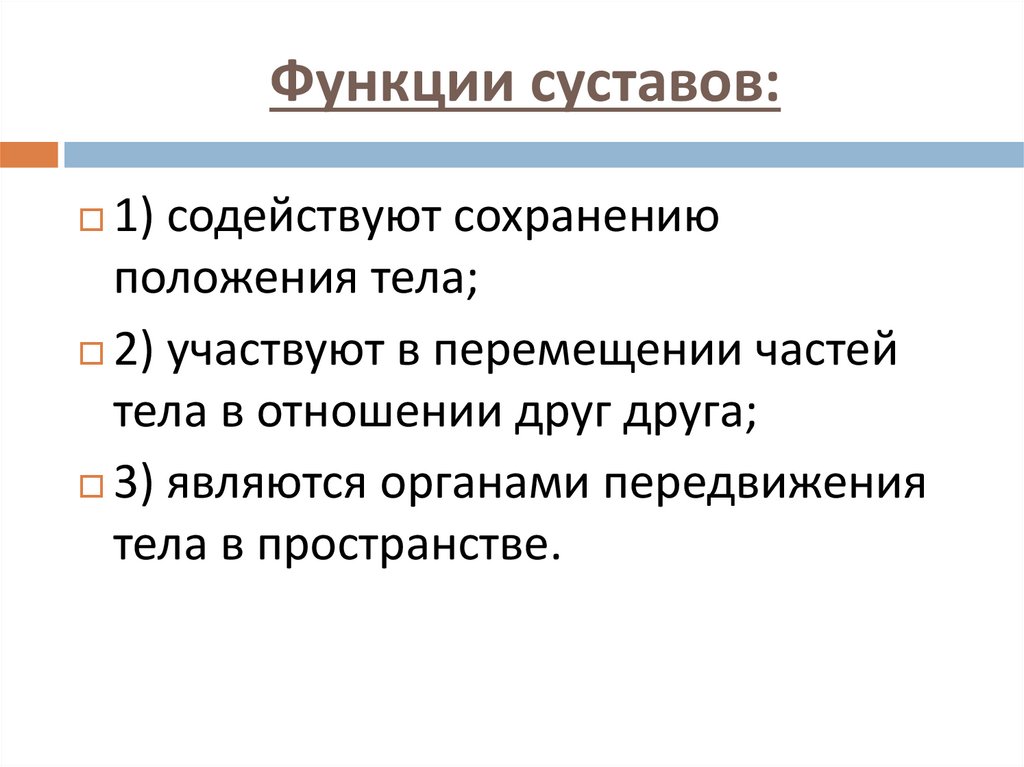 Функции суставов:

1) содействуют сохранению положения тела;

2) участвуют в перемещении частей тела в отношении друг друга;

3) являются органами передвижения тела в пространстве.